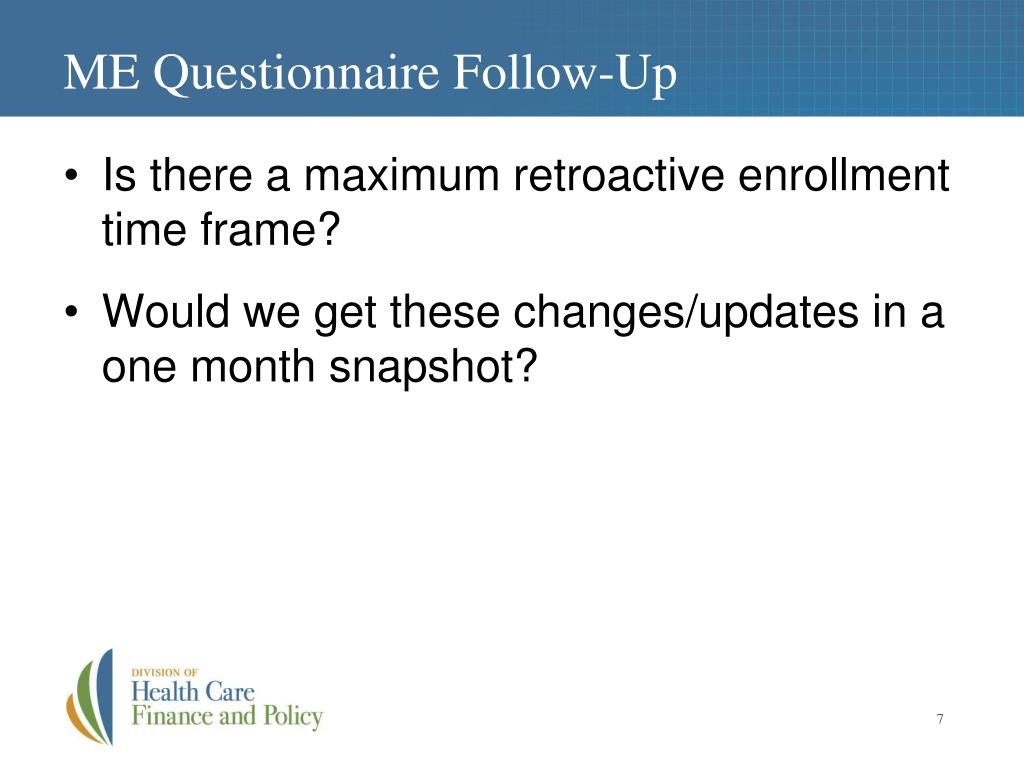 ME Questionnaire Follow-Up

• Is there a maximum retroactive enrollment time frame?

• Would we get these changes/updates in a one month snapshot?

DIVISION OF
Health Care
Finance and Policy

7